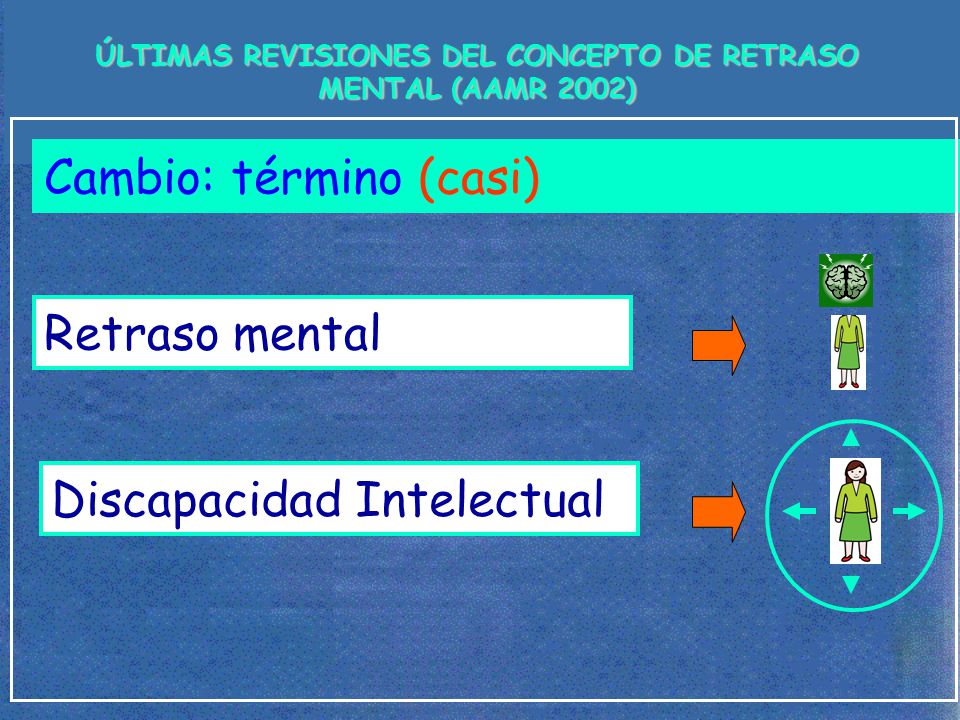 ÚLTIMAS REVISIONES DEL CONCEPTO DE RETRASO MENTAL (AAMR 2002)

Cambio: término (casi)

Retraso mental

Discapacidad Intelectual